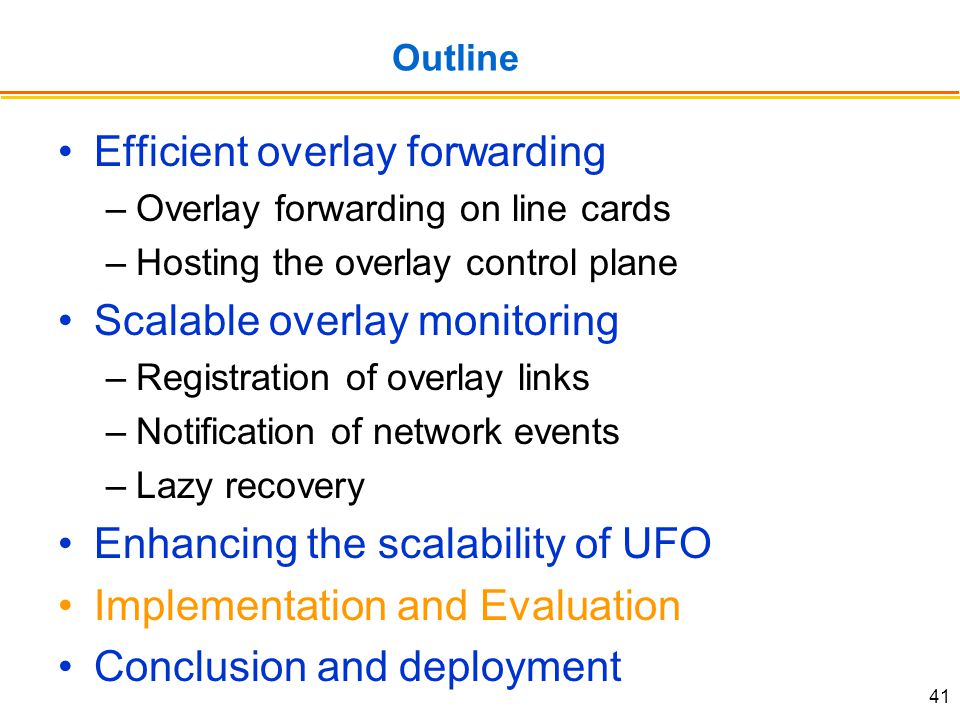 Outline

• Efficient overlay forwarding
– Overlay forwarding on line cards
– Hosting the overlay control plane
• Scalable overlay monitoring
– Registration of overlay links
– Notification of network events
– Lazy recovery
• Enhancing the scalability of UFO
• Implementation and Evaluation
• Conclusion and deployment

41